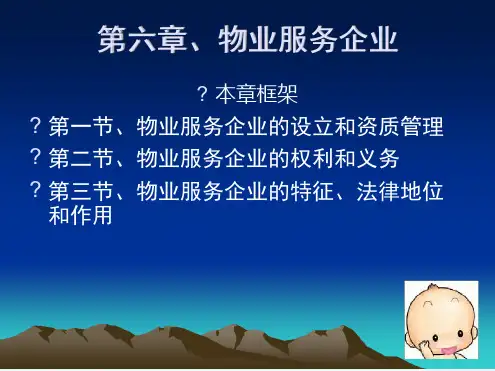 第六章、物业服务企业

? 本章框架

? 第一节、物业服务企业的设立和资质管理

? 第二节、物业服务企业的权利和义务

? 第三节、物业服务企业的特征、法律地位和作用